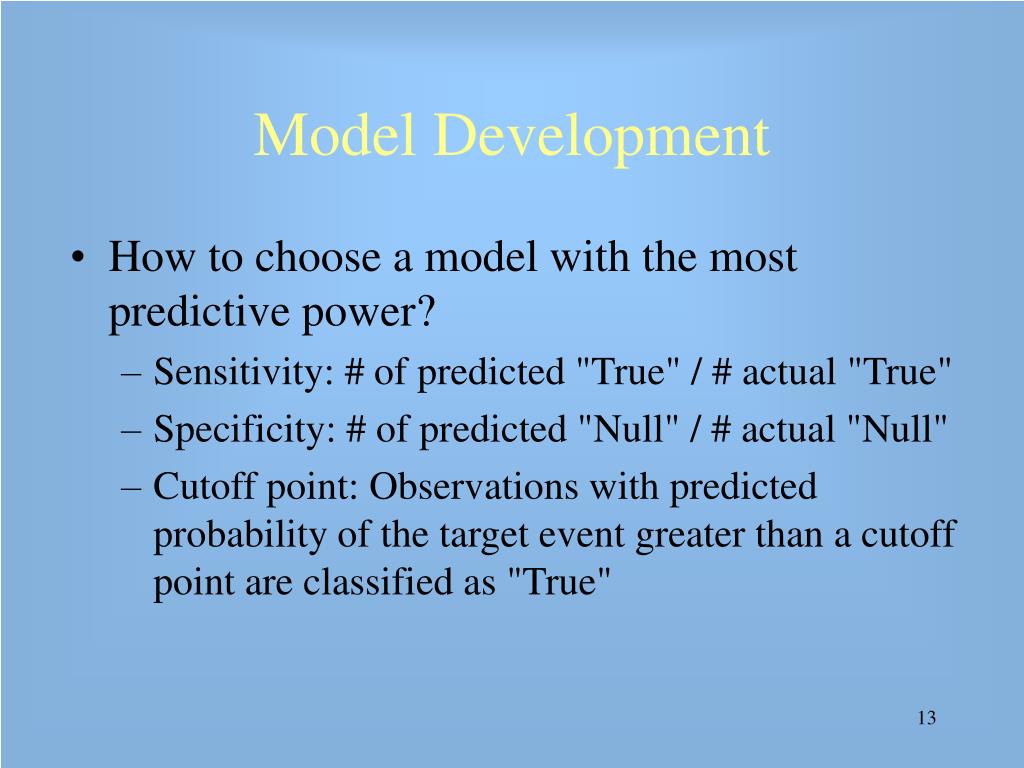 Model Development

• How to choose a model with the most predictive power?
– Sensitivity: # of predicted "True" / # actual "True"
– Specificity: # of predicted "Null" / # actual "Null"
– Cutoff point: Observations with predicted probability of the target event greater than a cutoff point are classified as "True"

13